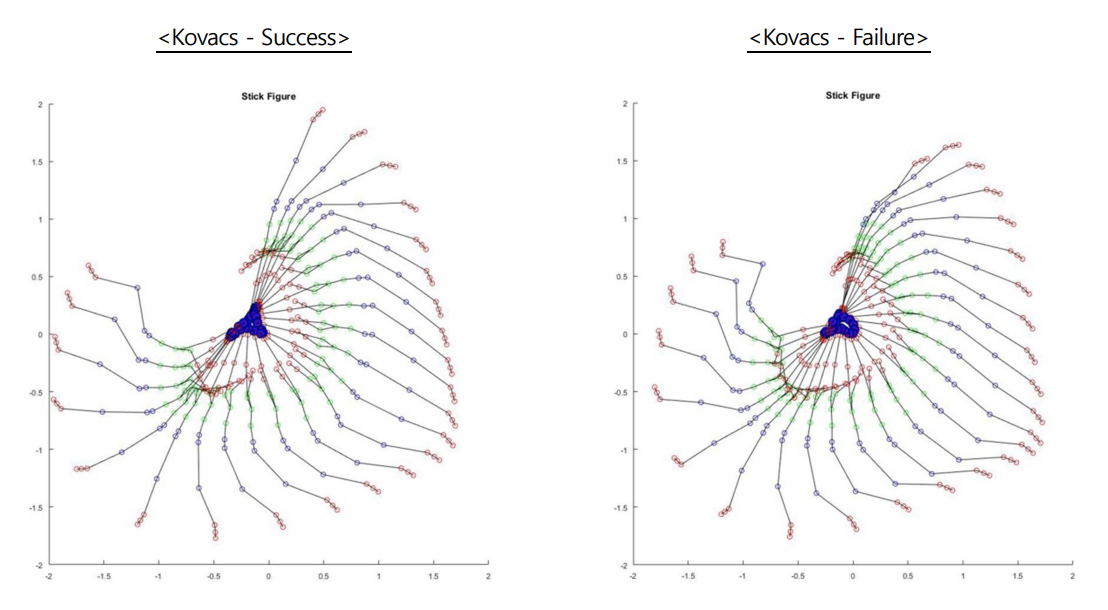 <Kovacs - Success>

Stick Figure

2
1.5
1
0.5
0
-0.5
-1
-1.5
-2

-2 -1.5 -1 -0.5 0 0.5 1 1.5 2

<Kovacs - Failure>

Stick Figure

2
1.5
1
0.5
0
-0.5
-1
-1.5
-2

-2 -1.5 -1 -0.5 0 0.5 1 1.5 2